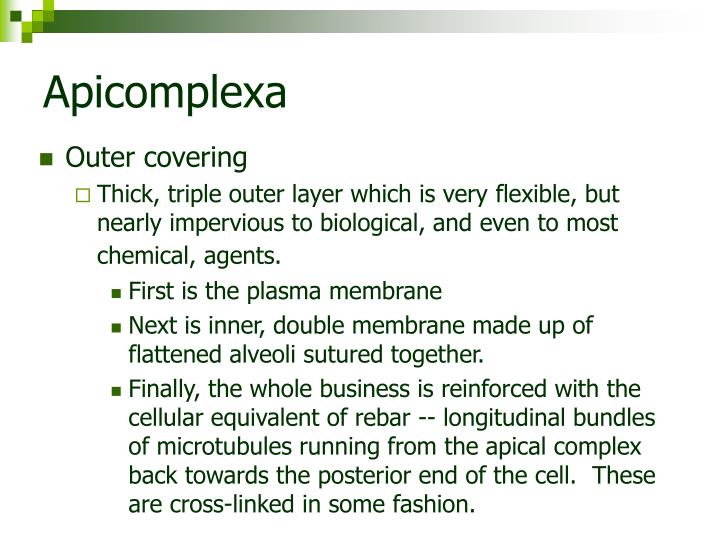 Apicomplexa

Outer covering

Thick, triple outer layer which is very flexible, but nearly impervious to biological, and even to most chemical, agents.

First is the plasma membrane

Next is inner, double membrane made up of flattened alveoli sutured together.

Finally, the whole business is reinforced with the cellular equivalent of rebar -- longitudinal bundles of microtubules running from the apical complex back towards the posterior end of the cell. These are cross-linked in some fashion.